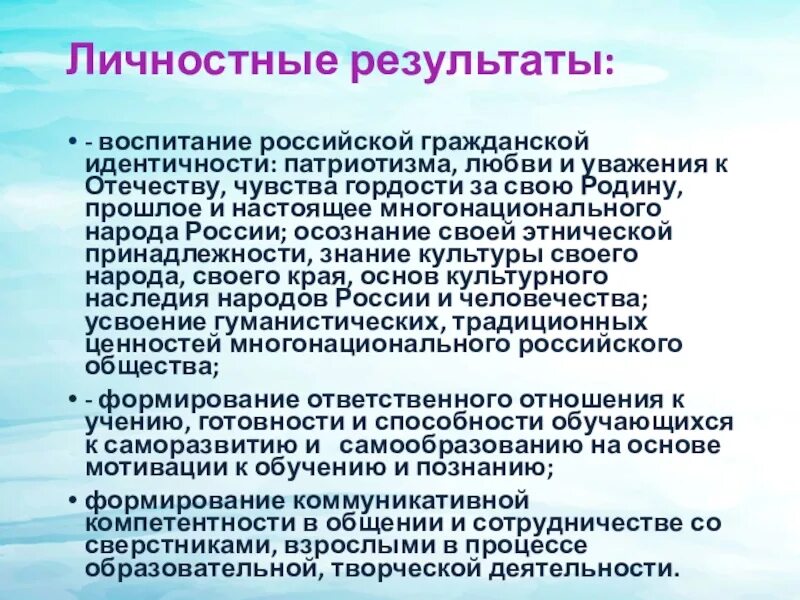 Личностные результаты:

• - воспитание российской гражданской идентичности: патриотизма, любви и уважения к Отечеству, чувства гордости за свою Родину, прошлое и настоящее многонационального народа России; осознание своей этнической принадлежности, знание культуры своего народа, своего края, основ культурного наследия народов России и человечества; усвоение гуманистических, традиционных ценностей многонационального российского общества;

• - формирование ответственного отношения к учению, готовности и способности обучающихся к саморазвитию и самообразованию на основе мотивации к обучению и познанию;

• формирование коммуникативной компетентности в общении и сотрудничестве со сверстниками, взрослыми в процессе образовательной, творческой деятельности.